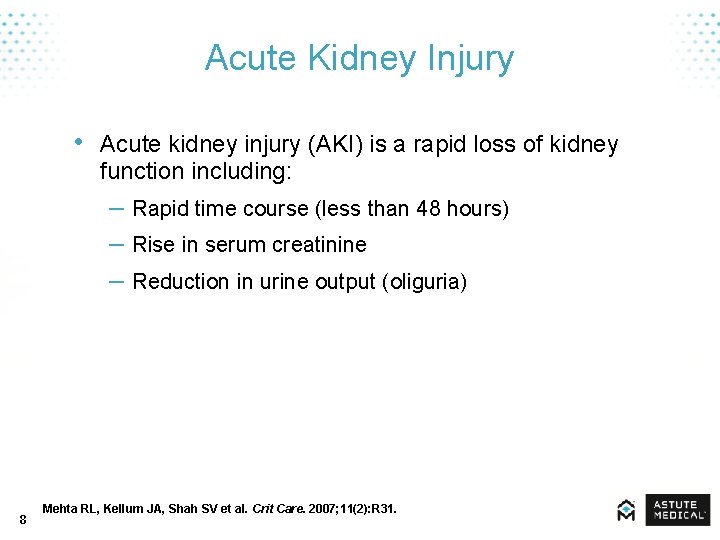 Acute Kidney Injury

• Acute kidney injury (AKI) is a rapid loss of kidney function including:

– Rapid time course (less than 48 hours)

– Rise in serum creatinine

– Reduction in urine output (oliguria)

8

Mehta RL, Kellum JA, Shah SV et al. Crit Care. 2007;11(2):R31.

ASTUTE MEDICAL